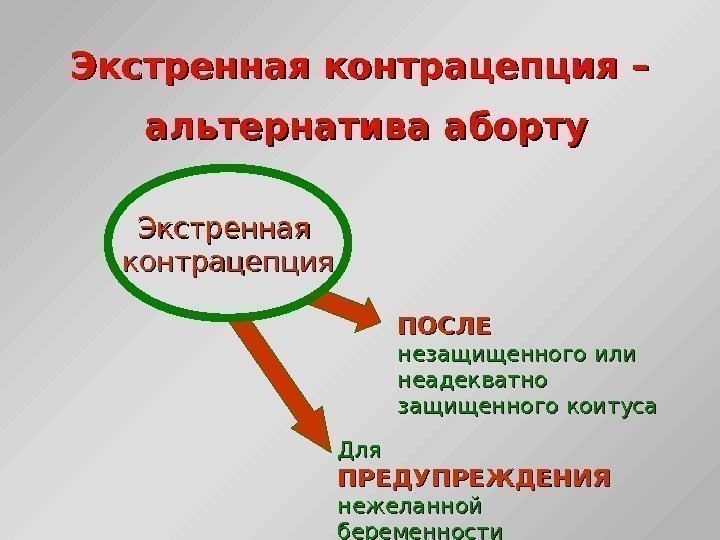 Экстренная контрацепция – альтернатива аборту

Экстренная контрацепция

ПОСЛЕ незащищенного или неадекватно защищенного коитуса

Для ПРЕДУПРЕЖДЕНИЯ нежеланной беременности